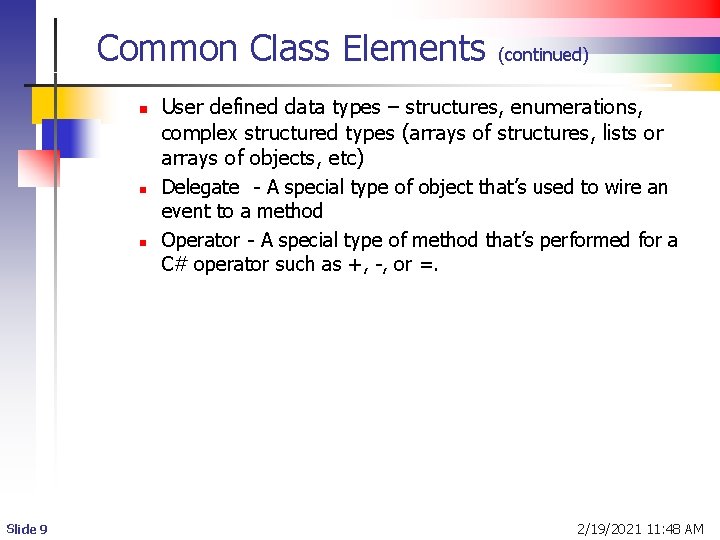 Common Class Elements (continued)

- User defined data types – structures, enumerations, complex structured types (arrays of structures, lists or arrays of objects, etc)
- Delegate - A special type of object that's used to wire an event to a method
- Operator - A special type of method that's performed for a C# operator such as +, -, or =.

Slide 9

2/19/2021 11:48 AM